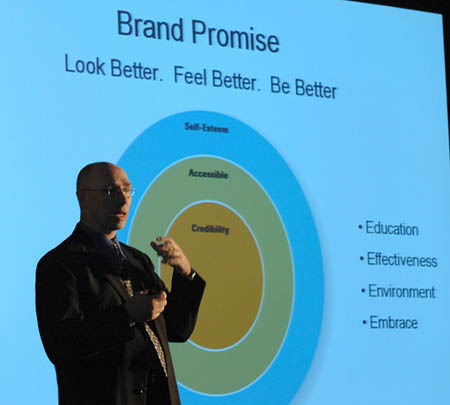 Brand Promise

Look Better. Feel Better. Be Better

Self-Esteem

Accessible

Credibility

• Education

• Effectiveness

• Environment

• Embrace